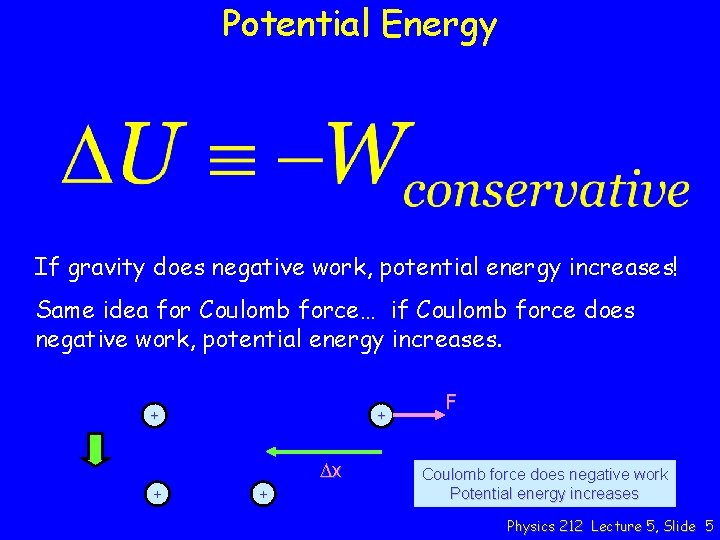 Potential Energy

$\Delta U \equiv -W_{conservative}$

If gravity does negative work, potential energy increases!

Same idea for Coulomb force… if Coulomb force does negative work, potential energy increases.

+

+

F

$\Delta x$

+

+

Coulomb force does negative work
Potential energy increases

Physics 212 Lecture 5, Slide 5